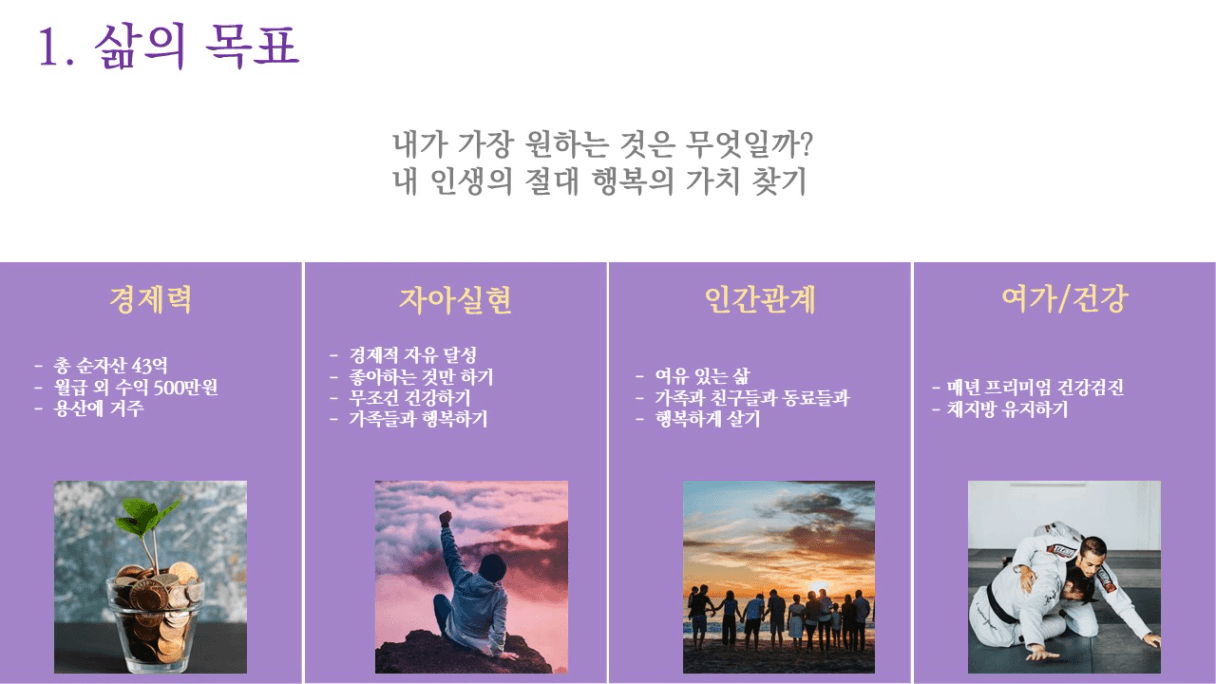 1. 삶의 목표

내가 가장 원하는 것은 무엇일까?
내 인생의 절대 행복의 가치 찾기

경제력

- 총 순자산 43억
- 월급 외 수익 500만원
- 용산에 거주

자아실현

- 경제적 자유 달성
- 좋아하는 것만 하기
- 무조건 건강하기
- 가족들과 행복하기

인간관계

- 여유 있는 삶
- 가족과 친구들과 동료들과
- 행복하게 살기

여가/건강

- 매년 프리미엄 건강검진
- 체지방 유지하기